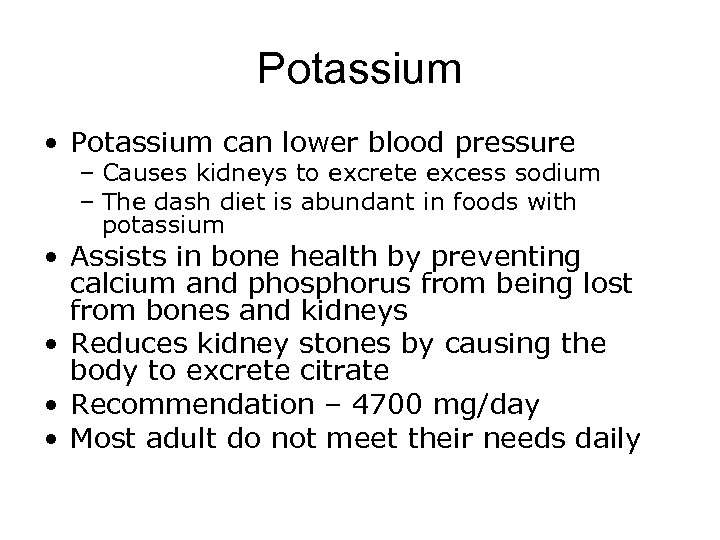 Potassium

• Potassium can lower blood pressure
  – Causes kidneys to excrete excess sodium
  – The dash diet is abundant in foods with potassium
• Assists in bone health by preventing calcium and phosphorus from being lost from bones and kidneys
• Reduces kidney stones by causing the body to excrete citrate
• Recommendation – 4700 mg/day
• Most adult do not meet their needs daily